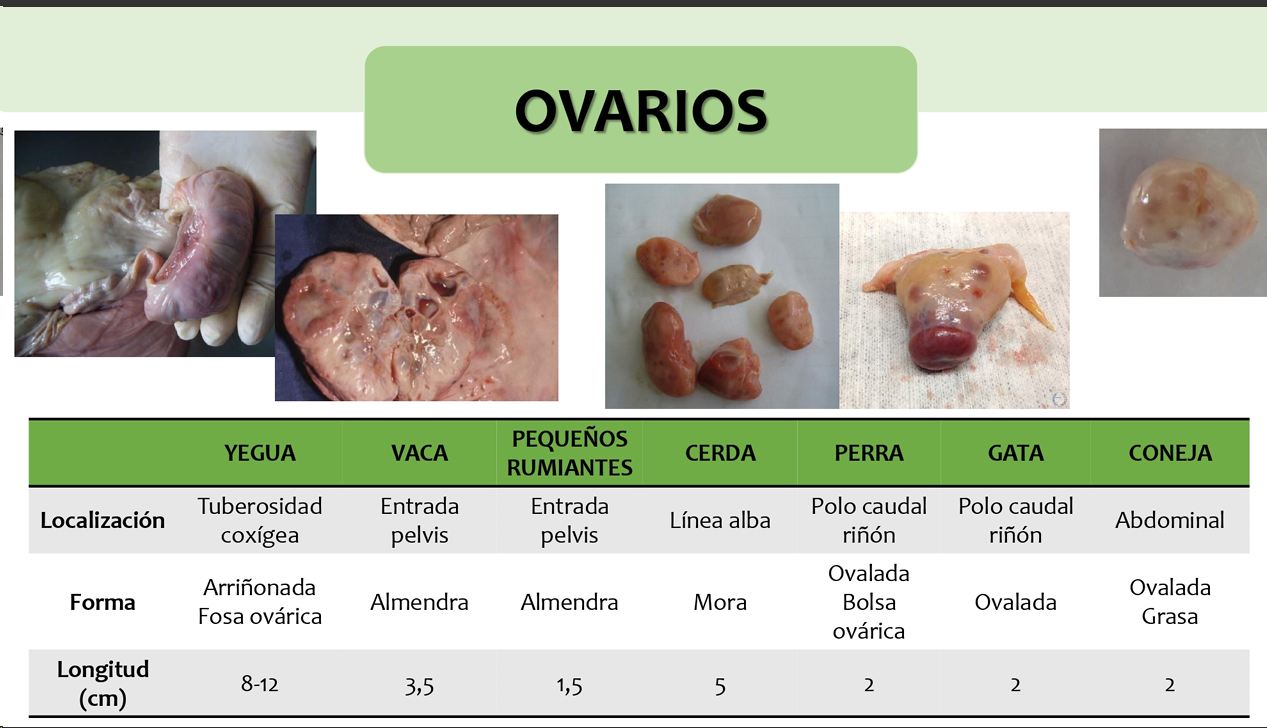 OVARIOS

| | YEGUA | VACA | PEQUEÑOS RUMIANTES | CERDA | PERRA | GATA | CONEJA |
|---|---|---|---|---|---|---|---|
| Localización | Tuberosidad coxígea | Entrada pelvis | Entrada pelvis | Línea alba | Polo caudal riñón | Polo caudal riñón | Abdominal |
| Forma | Arriñonada Fosa ovárica | Almendra | Almendra | Mora | Ovalada Bolsa ovárica | Ovalada | Ovalada Grasa |
| Longitud (cm) | 8-12 | 3,5 | 1,5 | 5 | 2 | 2 | 2 |